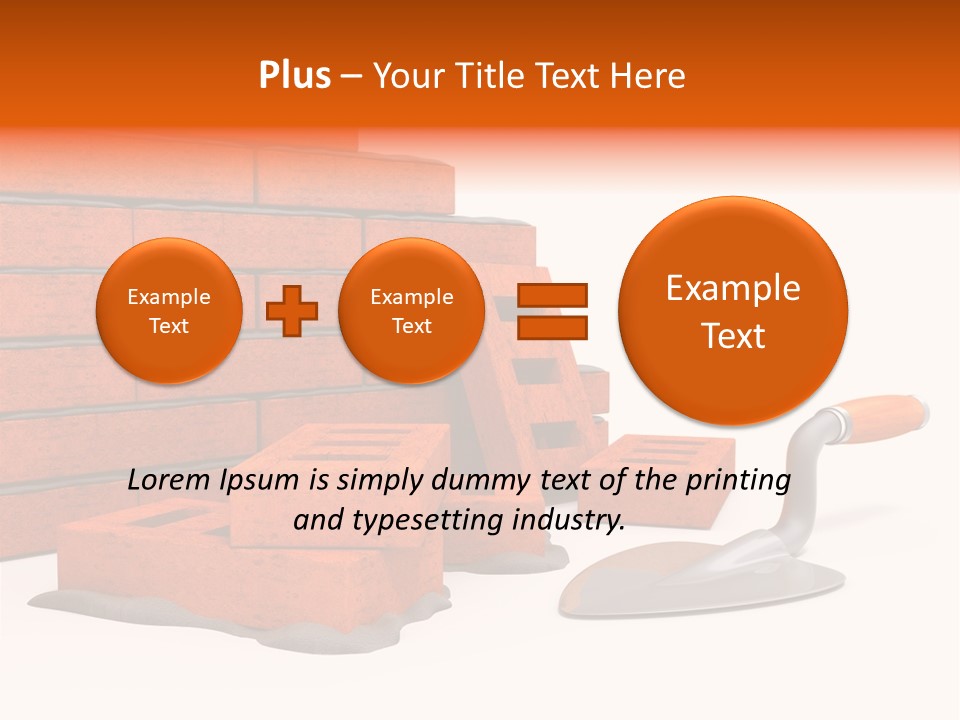 Plus – Your Title Text Here

Example Text

Example Text

Example Text

Lorem Ipsum is simply dummy text of the printing and typesetting industry.